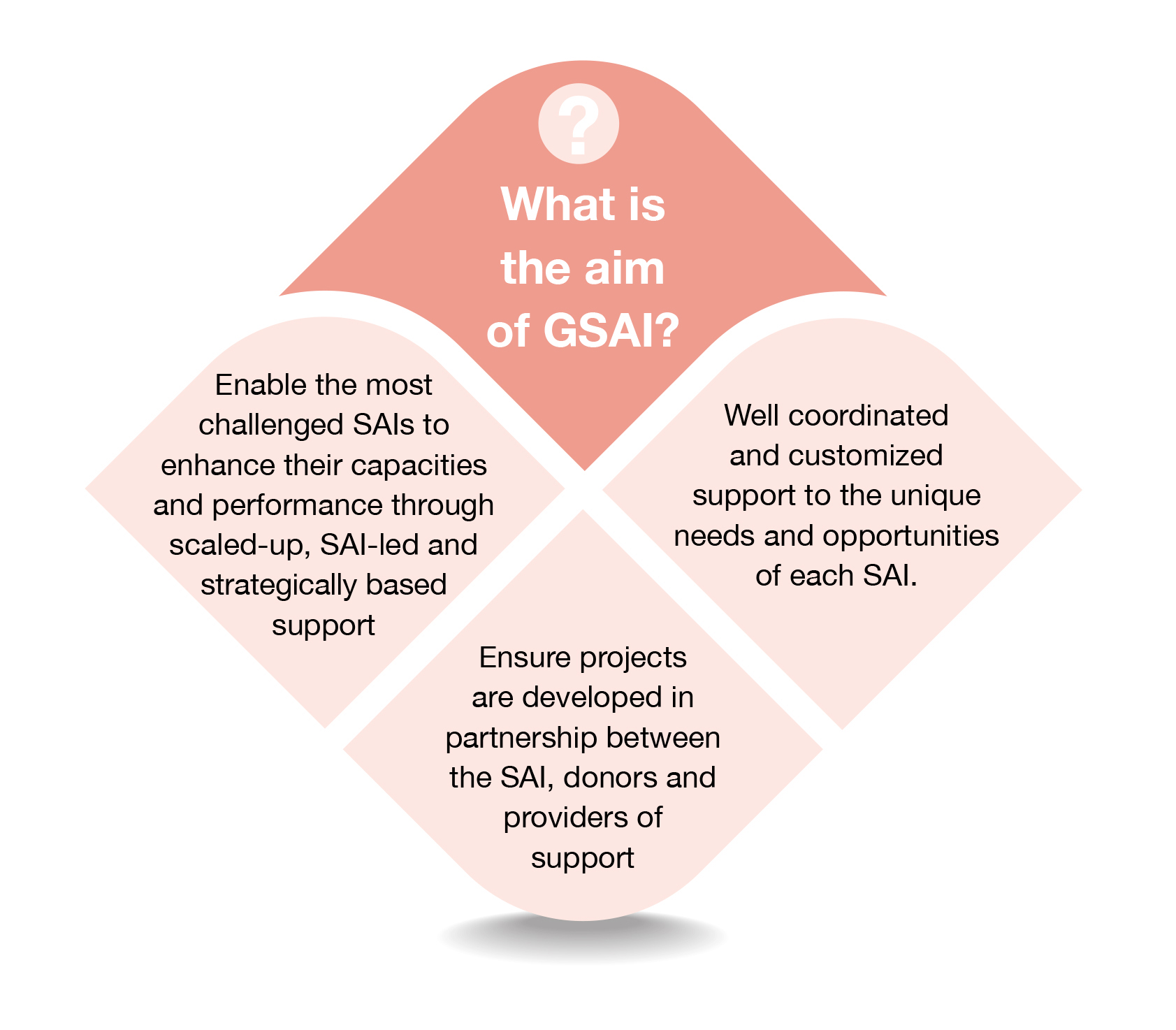 ?

What is the aim of GSAI?

Enable the most challenged SAIs to enhance their capacities and performance through scaled-up, SAI-led and strategically based support

Well coordinated and customized support to the unique needs and opportunities of each SAI.

Ensure projects are developed in partnership between the SAI, donors and providers of support